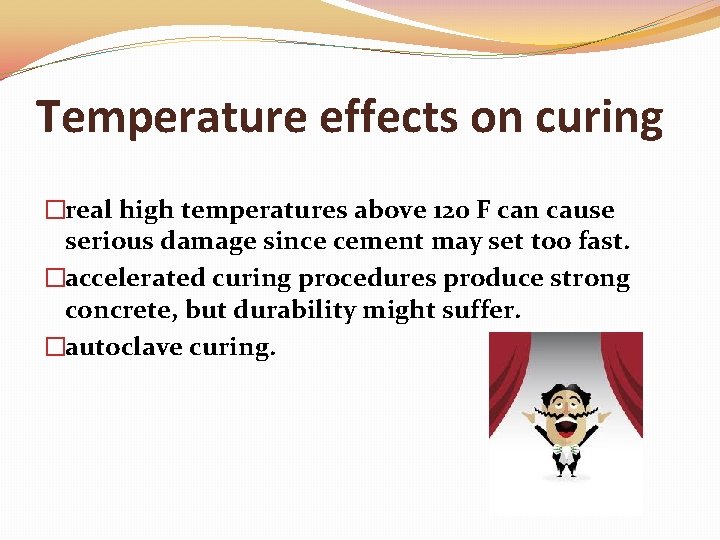 Temperature effects on curing

□real high temperatures above 120 F can cause serious damage since cement may set too fast.

□accelerated curing procedures produce strong concrete, but durability might suffer.

□autoclave curing.